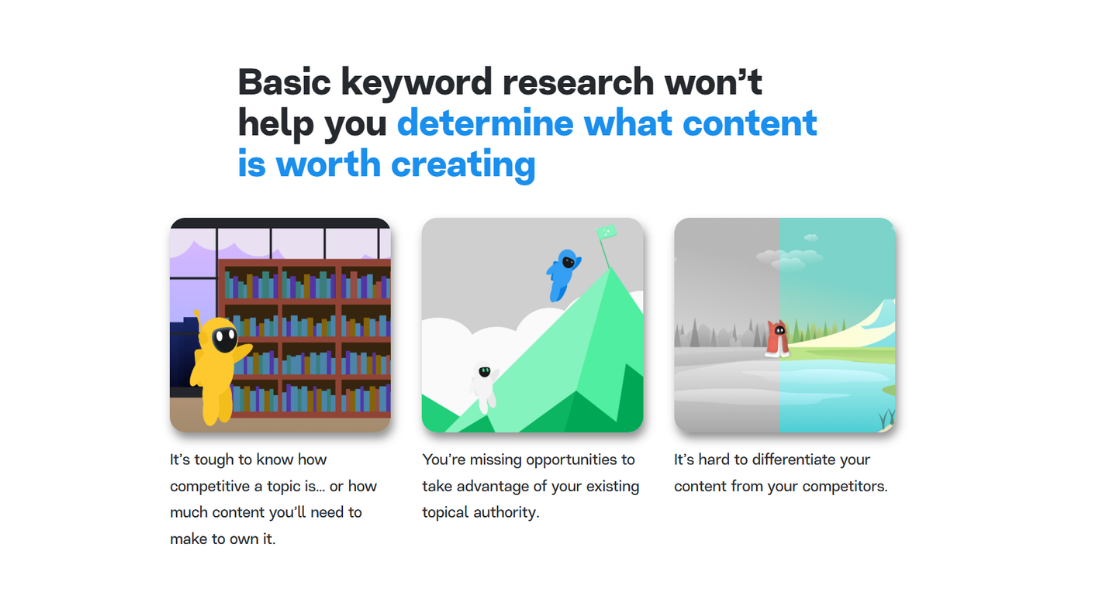 Basic keyword research won't help you determine what content is worth creating

It's tough to know how competitive a topic is... or how much content you'll need to make to own it.

You're missing opportunities to take advantage of your existing topical authority.

It's hard to differentiate your content from your competitors.